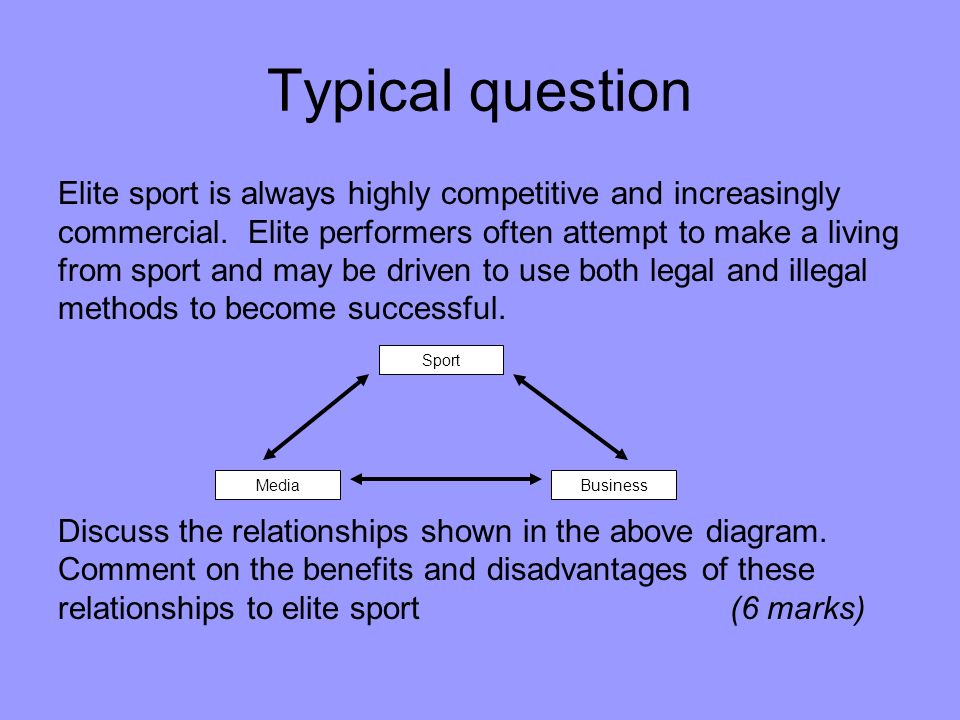 Typical question

Elite sport is always highly competitive and increasingly commercial. Elite performers often attempt to make a living from sport and may be driven to use both legal and illegal methods to become successful.

Sport

Media

Business

Discuss the relationships shown in the above diagram. Comment on the benefits and disadvantages of these relationships to elite sport (6 marks)